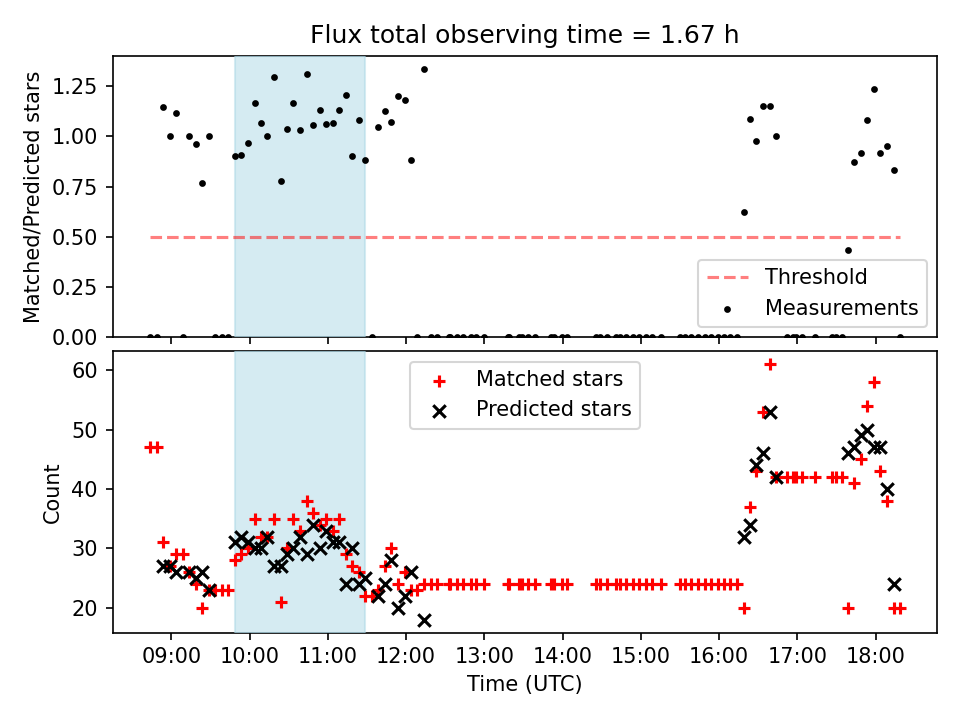 Flux total observing time = 1.67 h

Matched/Predicted stars

1.25
1.00
0.75
0.50
0.25
0.00

Threshold
Measurements

Count

60
50
40
30
20

Matched stars
Predicted stars

09:00 10:00 11:00 12:00 13:00 14:00 15:00 16:00 17:00 18:00

Time (UTC)